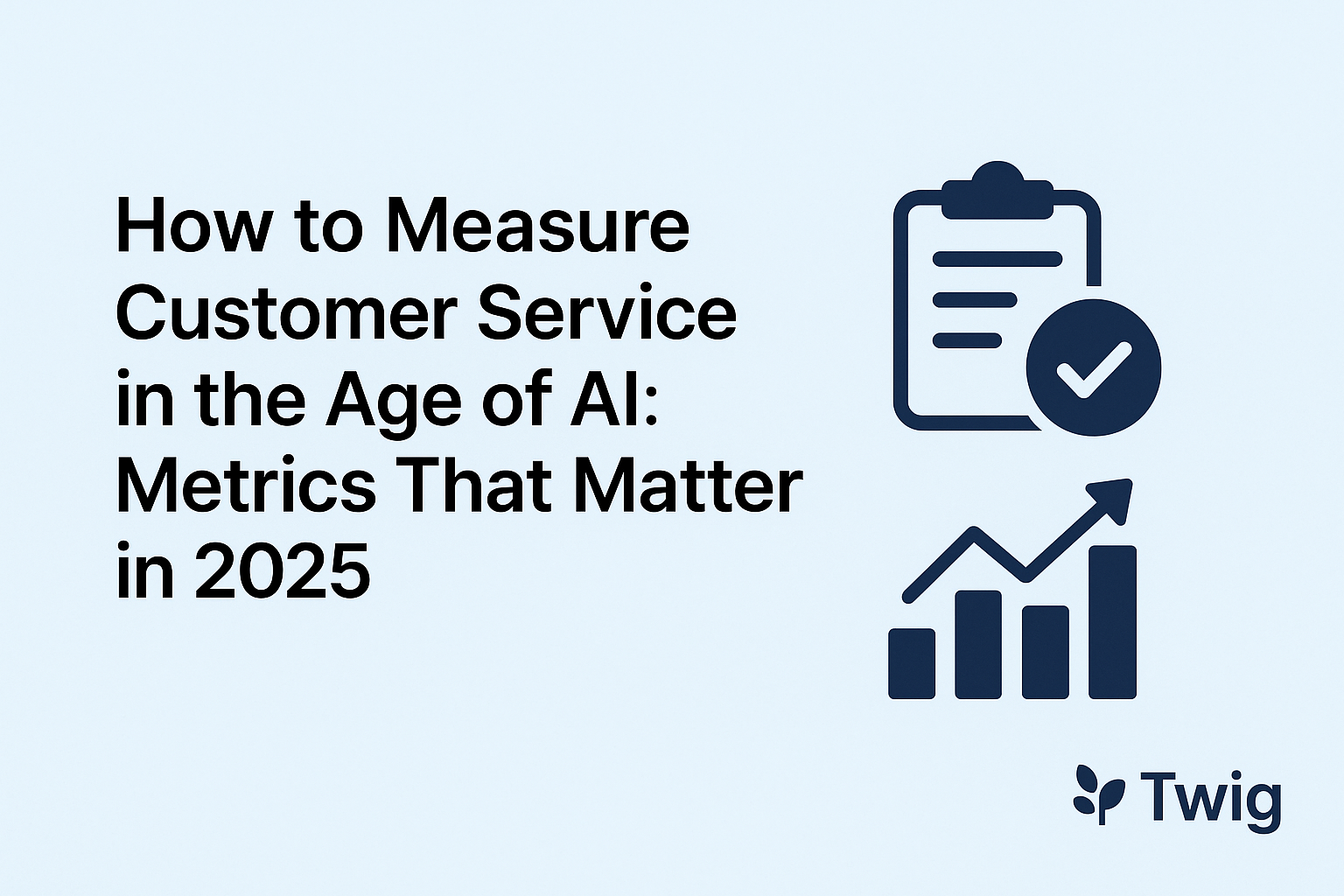 How to Measure Customer Service in the Age of AI: Metrics That Matter in 2025

Twig